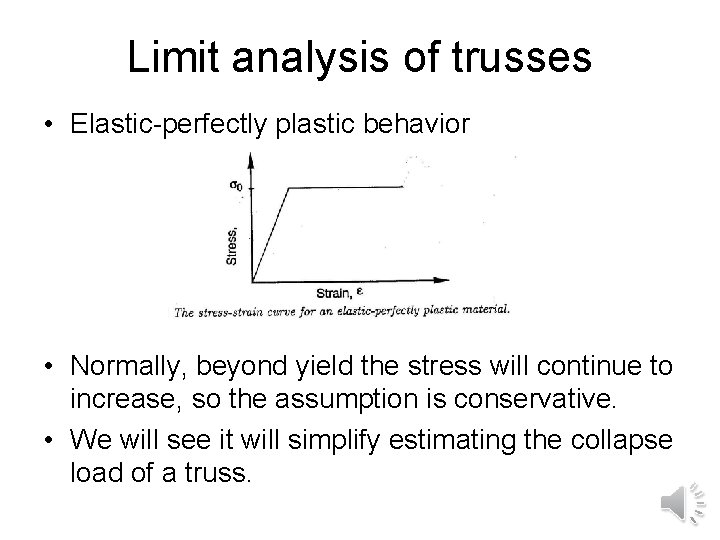 Limit analysis of trusses

• Elastic-perfectly plastic behavior

$\sigma_0$

Stress,

Strain, $\varepsilon$

The stress-strain curve for an elastic-perfectly plastic material.

• Normally, beyond yield the stress will continue to increase, so the assumption is conservative.

• We will see it will simplify estimating the collapse load of a truss.